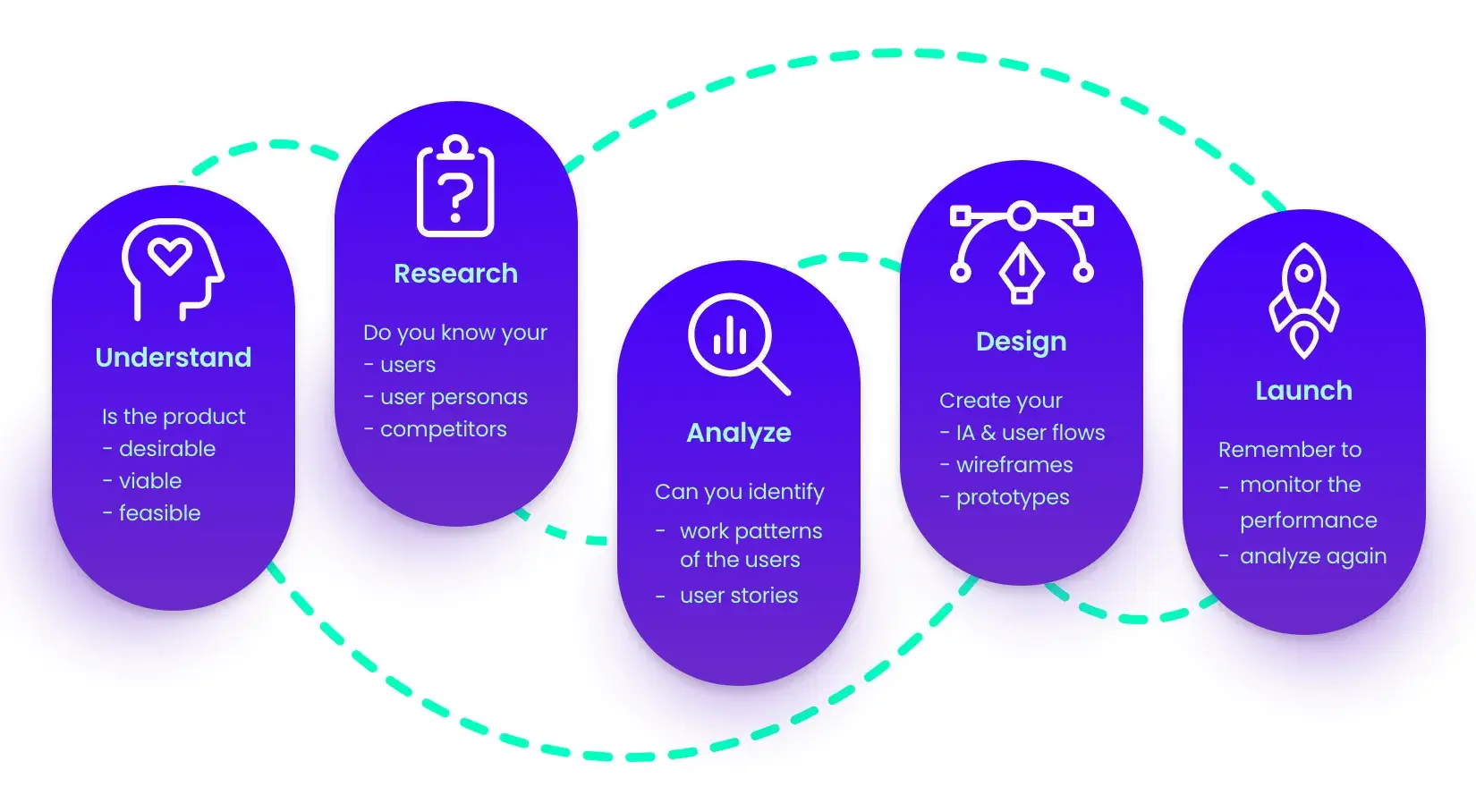 Understand

Is the product
- desirable
- viable
- feasible

Research

Do you know your
- users
- user personas
- competitors

Analyze

Can you identify
- work patterns of the users
- user stories

Design

Create your
- IA & user flows
- wireframes
- prototypes

Launch

Remember to
- monitor the performance
- analyze again